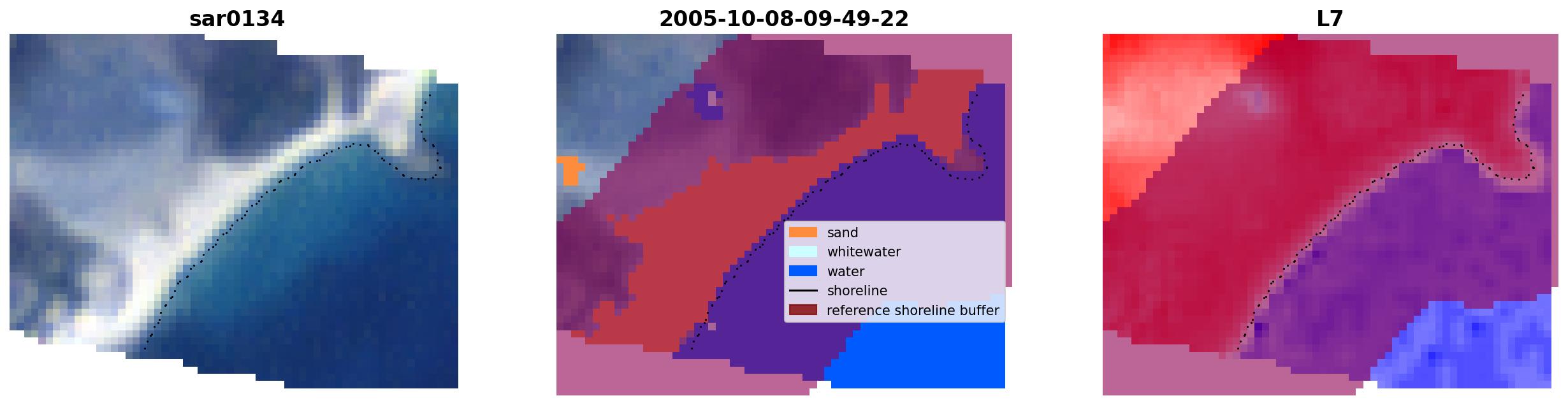 sar0134

2005-10-08-09-49-22

sand
whitewater
water
shoreline
reference shoreline buffer

L7